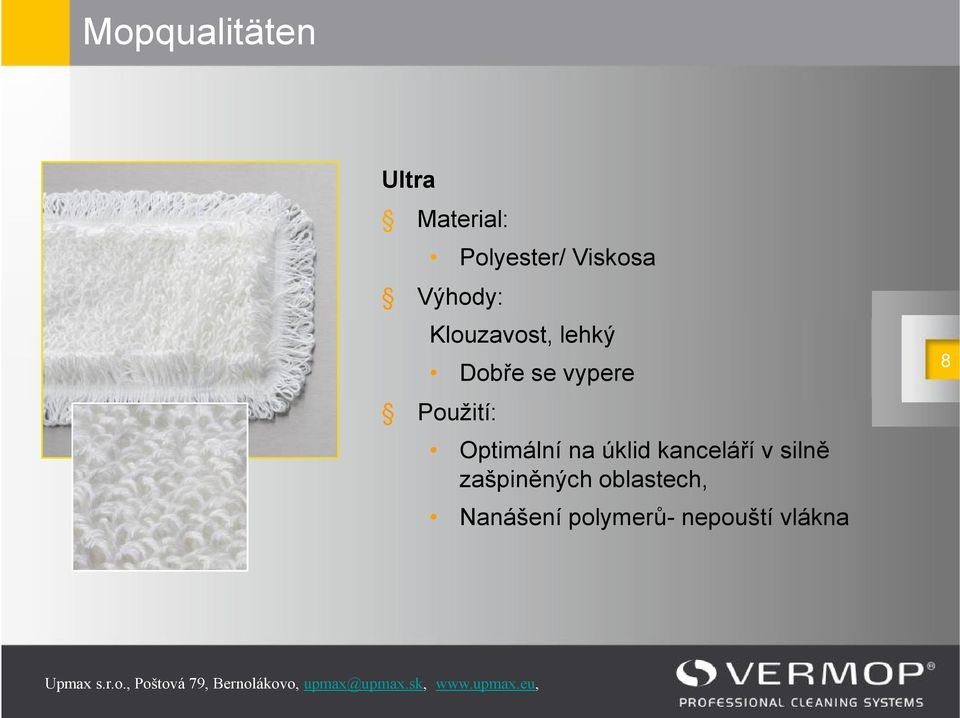 Mopqualitäten

Ultra

§ Material:

• Polyester/ Viskosa

§ Výhody:

Klouzavost, lehký

• Dobře se vypere

§ Použití:

• Optimální na úklid kanceláří v silně zašpiněných oblastech,

• Nanášení polymerů- nepouští vlákna

8

Upmax s.r.o., Poštová 79, Bernolákovo, upmax@upmax.sk, www.upmax.eu,

VERMOP®
PROFESSIONAL CLEANING SYSTEMS